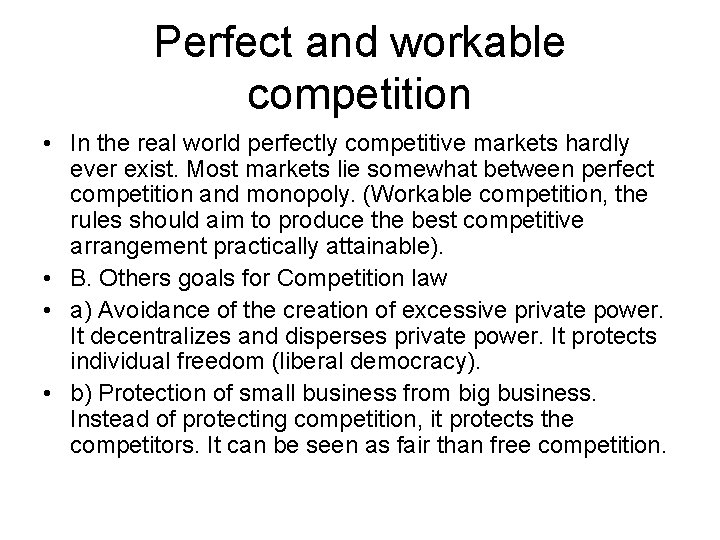 Perfect and workable competition

• In the real world perfectly competitive markets hardly ever exist. Most markets lie somewhat between perfect competition and monopoly. (Workable competition, the rules should aim to produce the best competitive arrangement practically attainable).

• B. Others goals for Competition law

• a) Avoidance of the creation of excessive private power. It decentralizes and disperses private power. It protects individual freedom (liberal democracy).

• b) Protection of small business from big business. Instead of protecting competition, it protects the competitors. It can be seen as fair than free competition.